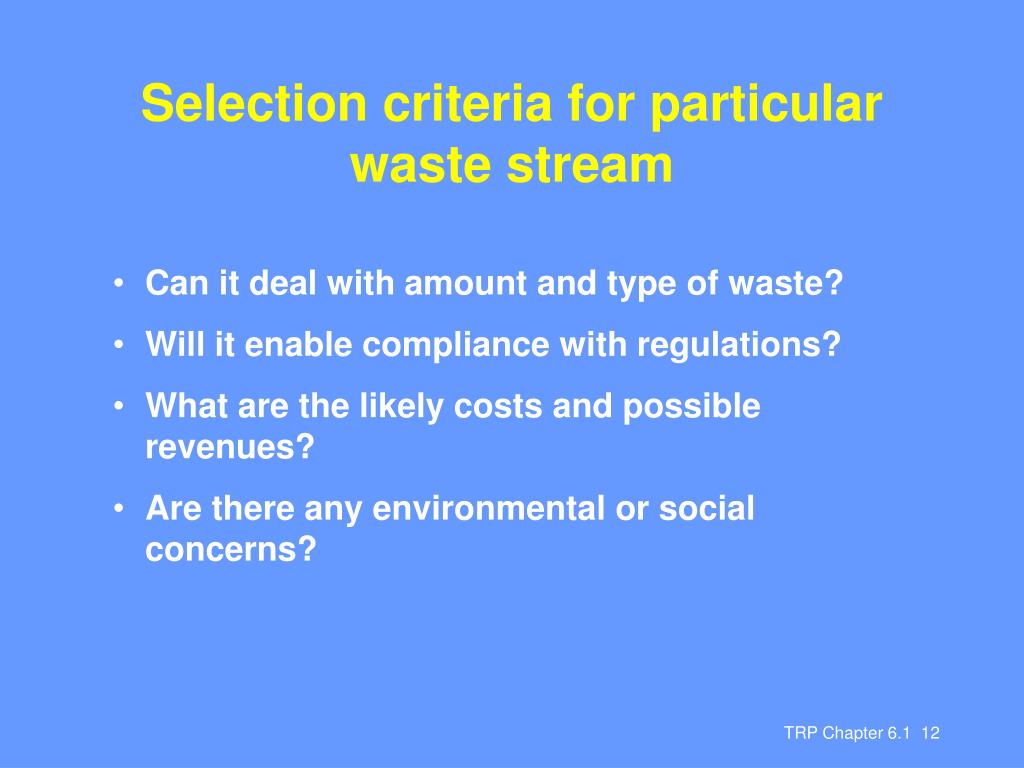 Selection criteria for particular waste stream

• Can it deal with amount and type of waste?
• Will it enable compliance with regulations?
• What are the likely costs and possible revenues?
• Are there any environmental or social concerns?

TRP Chapter 6.1 12